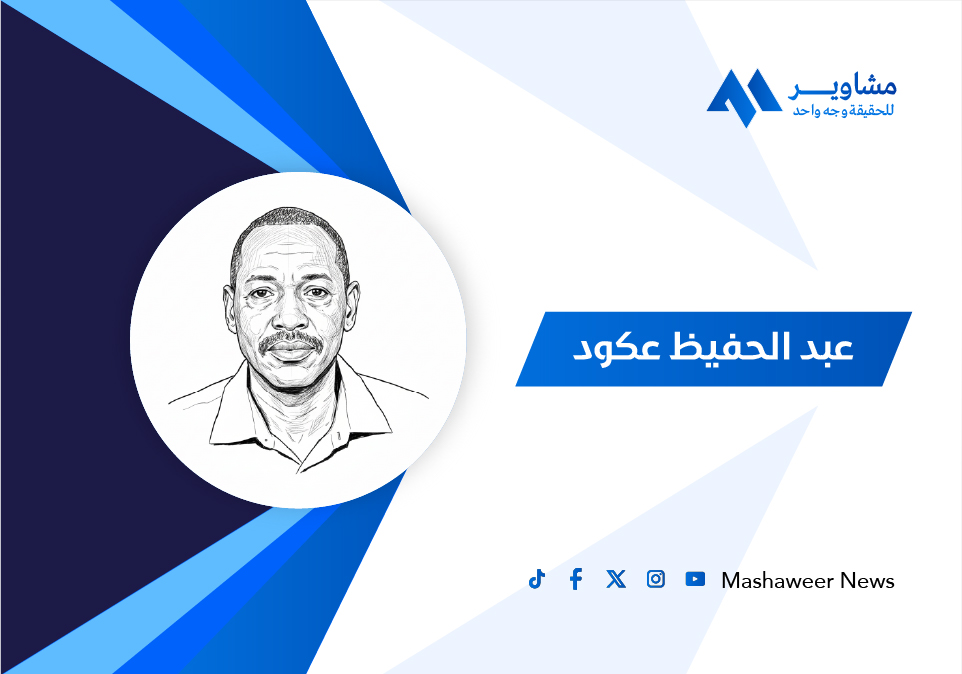 مشاوير
للحقيقة وجه واحد

عبد الحفيظ عكود

Mashaweer News